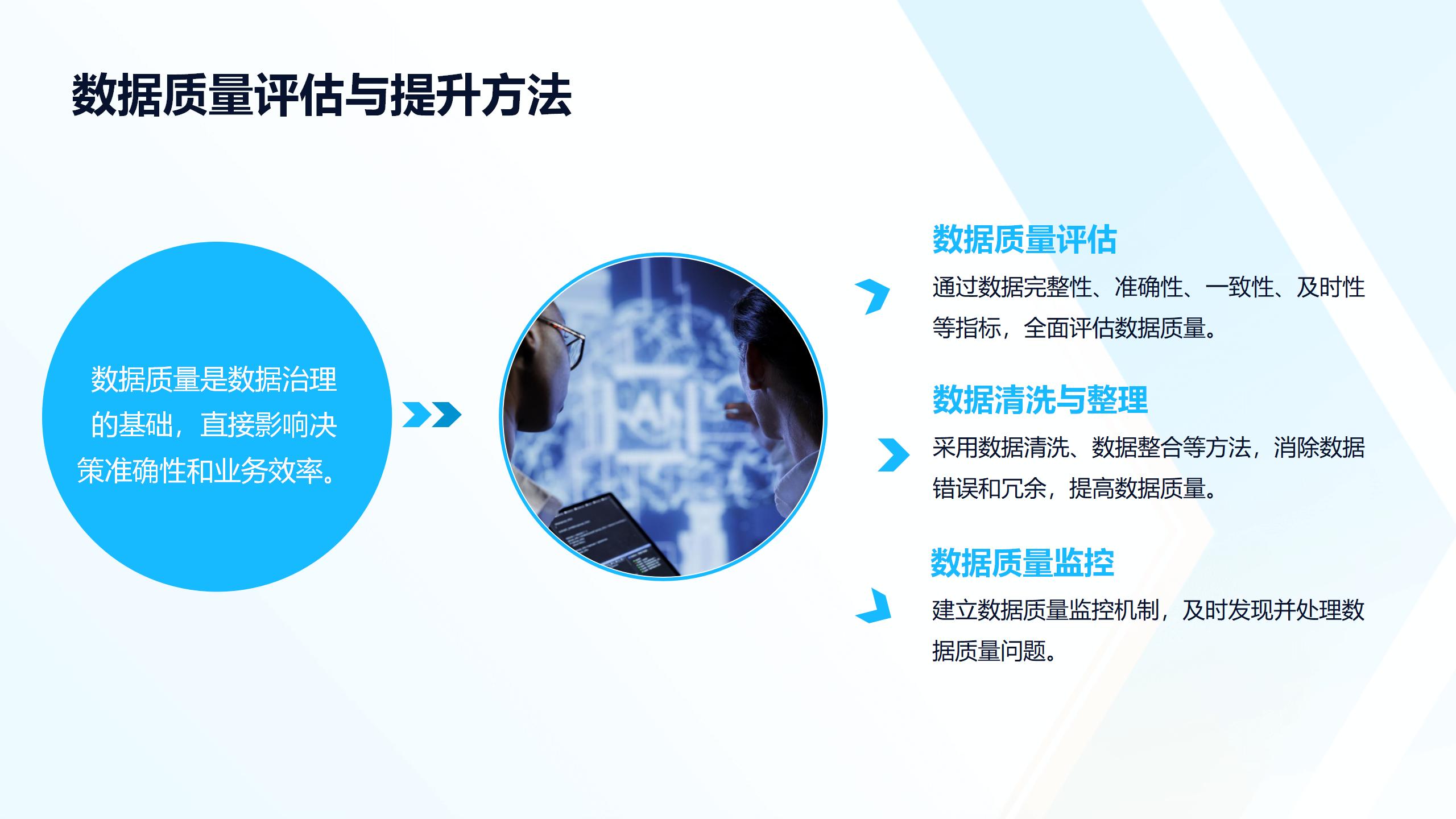 数据质量评估与提升方法

数据质量是数据治理的基础，直接影响决策准确性和业务效率。

数据质量评估

通过数据完整性、准确性、一致性、及时性等指标，全面评估数据质量。

数据清洗与整理

采用数据清洗、数据整合等方法，消除数据错误和冗余，提高数据质量。

数据质量监控

建立数据质量监控机制，及时发现并处理数据质量问题。